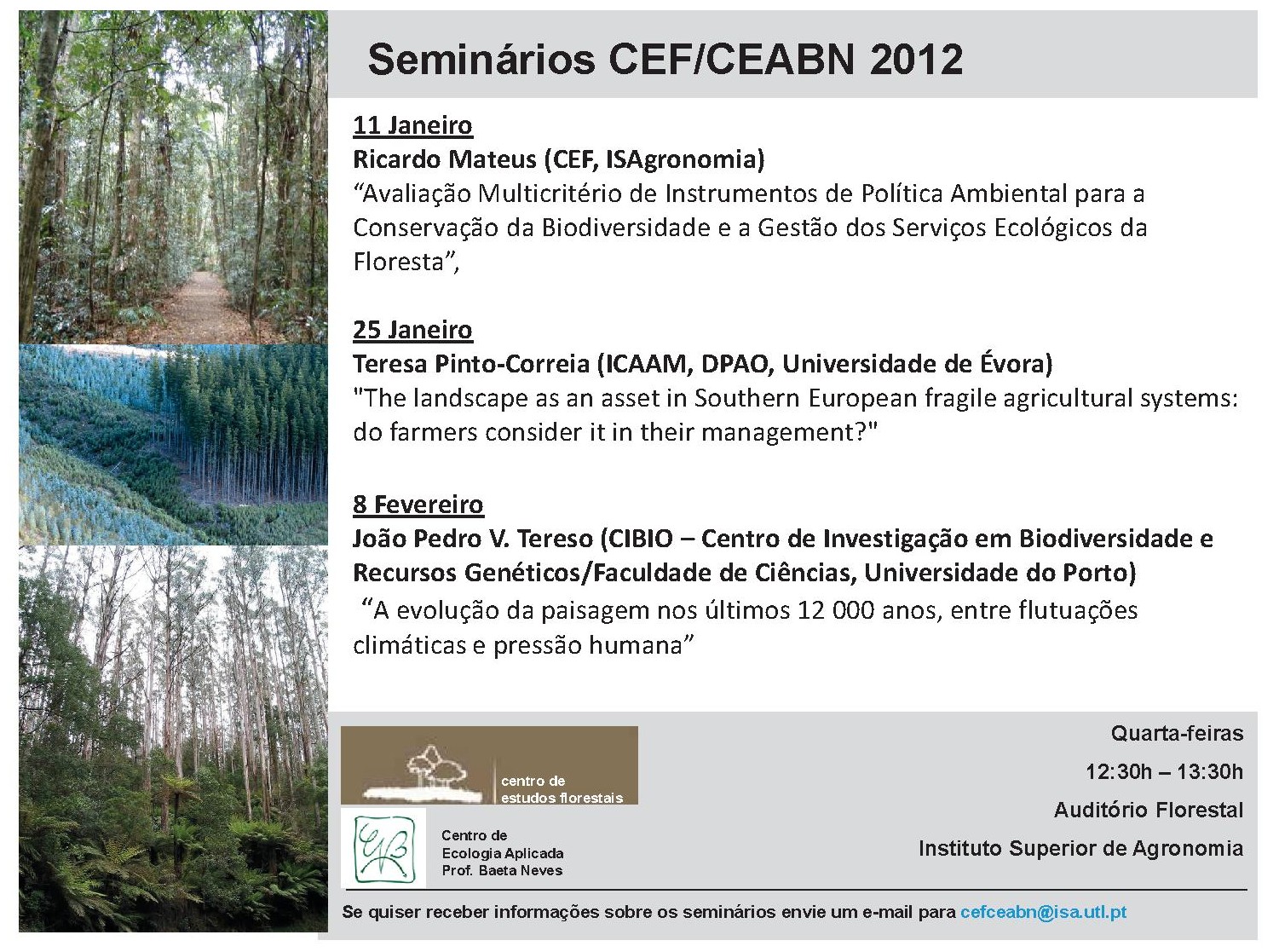 Seminários CEF/CEABN 2012

11 Janeiro
Ricardo Mateus (CEF, ISAgronomia)
“Avaliação Multicritério de Instrumentos de Política Ambiental para a Conservação da Biodiversidade e a Gestão dos Serviços Ecológicos da Floresta”,

25 Janeiro
Teresa Pinto-Correia (ICAAM, DPAO, Universidade de Évora)
"The landscape as an asset in Southern European fragile agricultural systems: do farmers consider it in their management?"

8 Fevereiro
João Pedro V. Tereso (CIBIO – Centro de Investigação em Biodiversidade e Recursos Genéticos/Faculdade de Ciências, Universidade do Porto)
“A evolução da paisagem nos últimos 12 000 anos, entre flutuações climáticas e pressão humana”

centro de estudos florestais

Centro de Ecologia Aplicada Prof. Baeta Neves

Quarta-feiras
12:30h – 13:30h
Auditório Florestal
Instituto Superior de Agronomia

Se quiser receber informações sobre os seminários envie um e-mail para cefceabn@isa.utl.pt